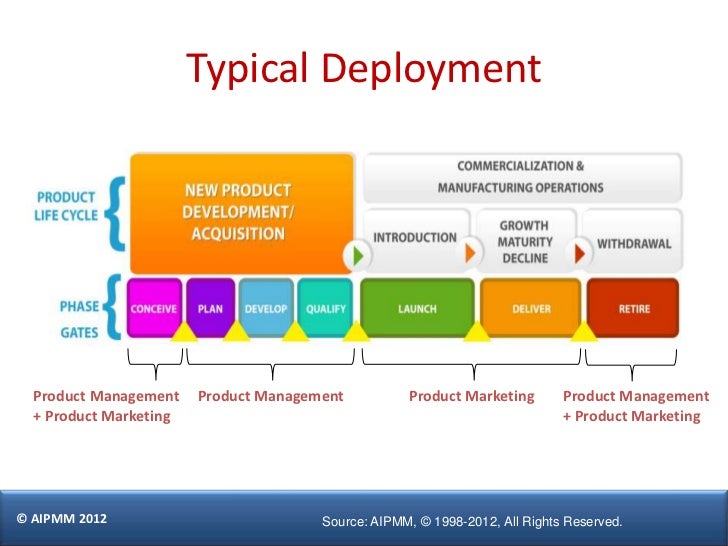 Typical Deployment

PRODUCT LIFE CYCLE

NEW PRODUCT DEVELOPMENT/ ACQUISITION

COMMERCIALIZATION & MANUFACTURING OPERATIONS

INTRODUCTION

GROWTH MATURITY DECLINE

WITHDRAWAL

PHASE GATES

CONCEIVE

PLAN

DEVELOP

QUALIFY

LAUNCH

DELIVER

RETIRE

Product Management + Product Marketing

Product Management

Product Marketing

Product Management + Product Marketing

© AIPMM 2012

Source: AIPMM, © 1998-2012, All Rights Reserved.